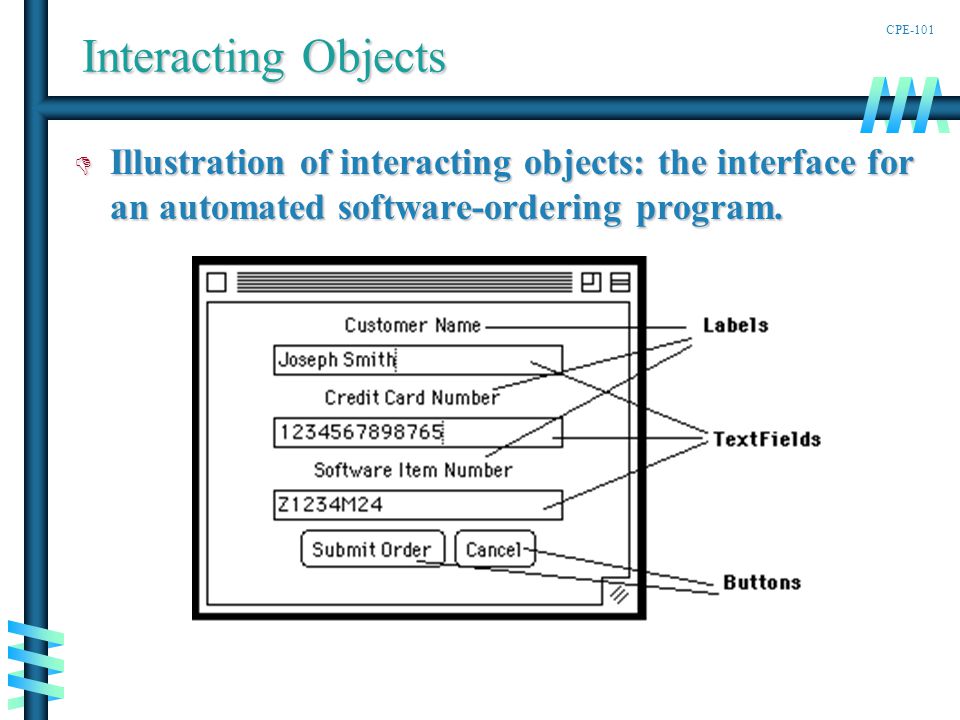 CPE-101

Interacting Objects

Illustration of interacting objects: the interface for an automated software-ordering program.

Customer Name

Joseph Smith

Credit Card Number

1234567898765

Software Item Number

Z1234M24

Submit Order

Cancel

Labels

TextFields

Buttons